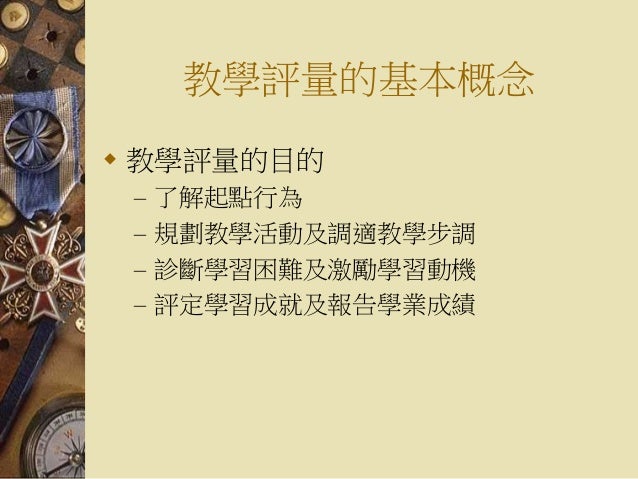 教學評量的基本概念

◆ 教學評量的目的
– 了解起點行為
– 規劃教學活動及調適教學步調
– 診斷學習困難及激勵學習動機
– 評定學習成就及報告學業成績